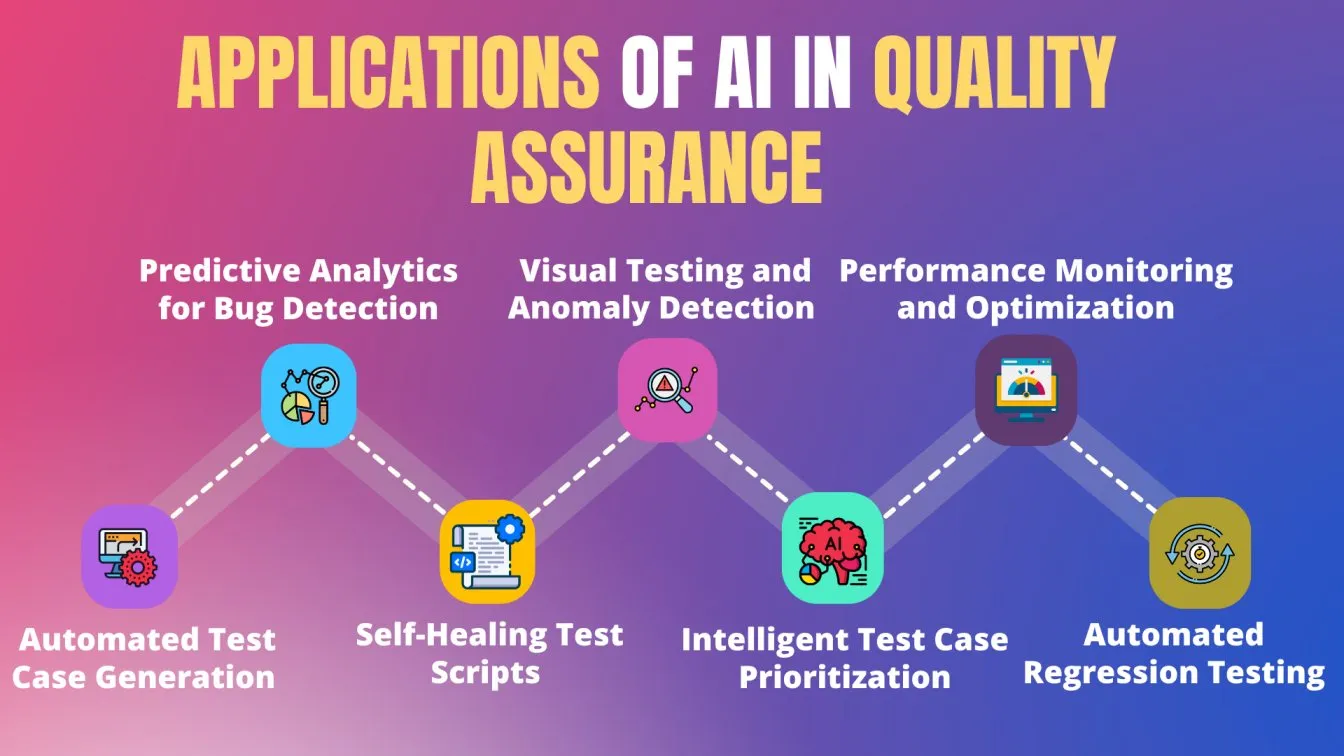 APPLICATIONS OF AI IN QUALITY ASSURANCE

Predictive Analytics for Bug Detection

Visual Testing and Anomaly Detection

Performance Monitoring and Optimization

AI

Automated Test Case Generation

Self-Healing Test Scripts

Intelligent Test Case Prioritization

Automated Regression Testing